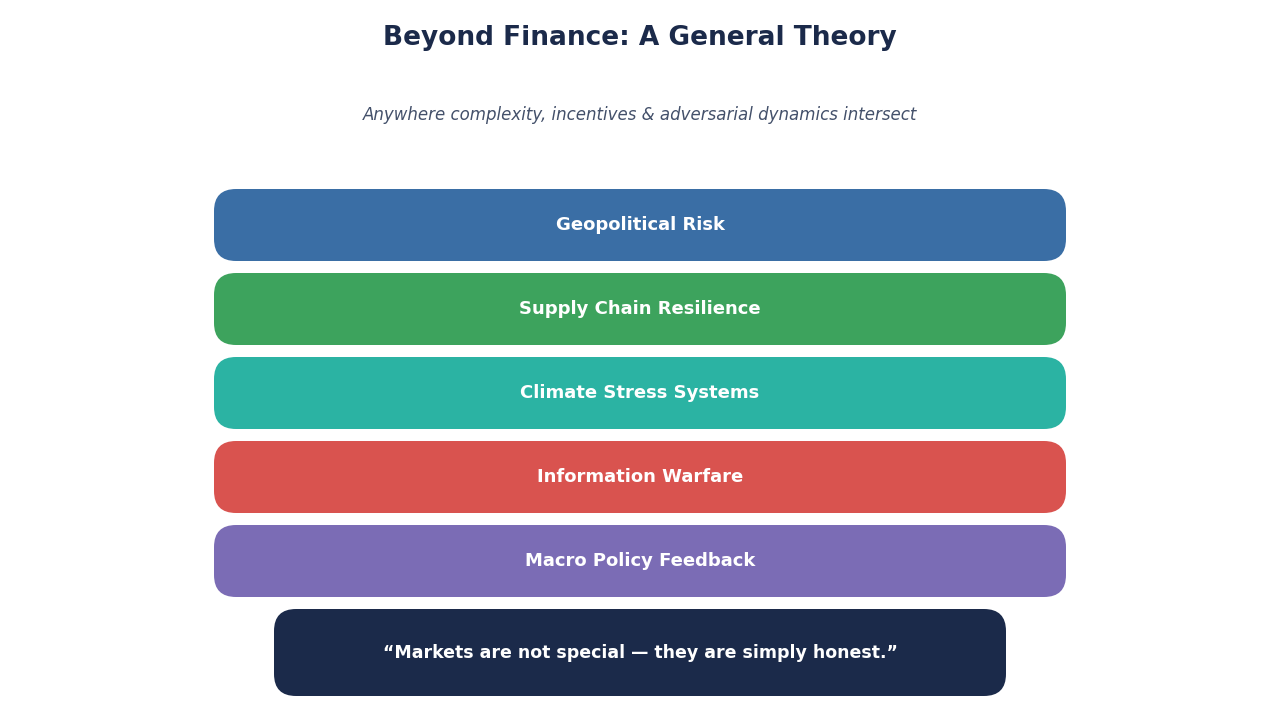 Beyond Finance: A General Theory

Anywhere complexity, incentives & adversarial dynamics intersect

Geopolitical Risk

Supply Chain Resilience

Climate Stress Systems

Information Warfare

Macro Policy Feedback

“Markets are not special — they are simply honest.”